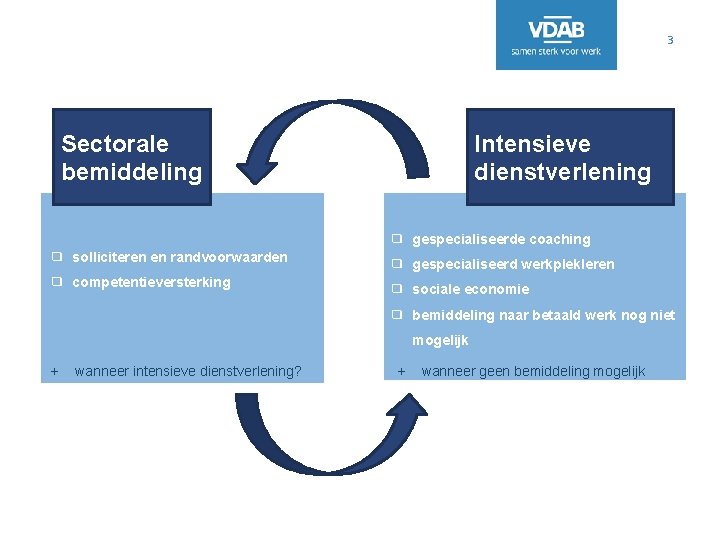 VDAB
samen sterk voor werk

3

Sectorale bemiddeling

❑ solliciteren en randvoorwaarden
❑ competentieversterking

+ wanneer intensieve dienstverlening?

Intensieve dienstverlening

❑ gespecialiseerde coaching
❑ gespecialiseerd werkplekleren
❑ sociale economie
❑ bemiddeling naar betaald werk nog niet mogelijk

+ wanneer geen bemiddeling mogelijk